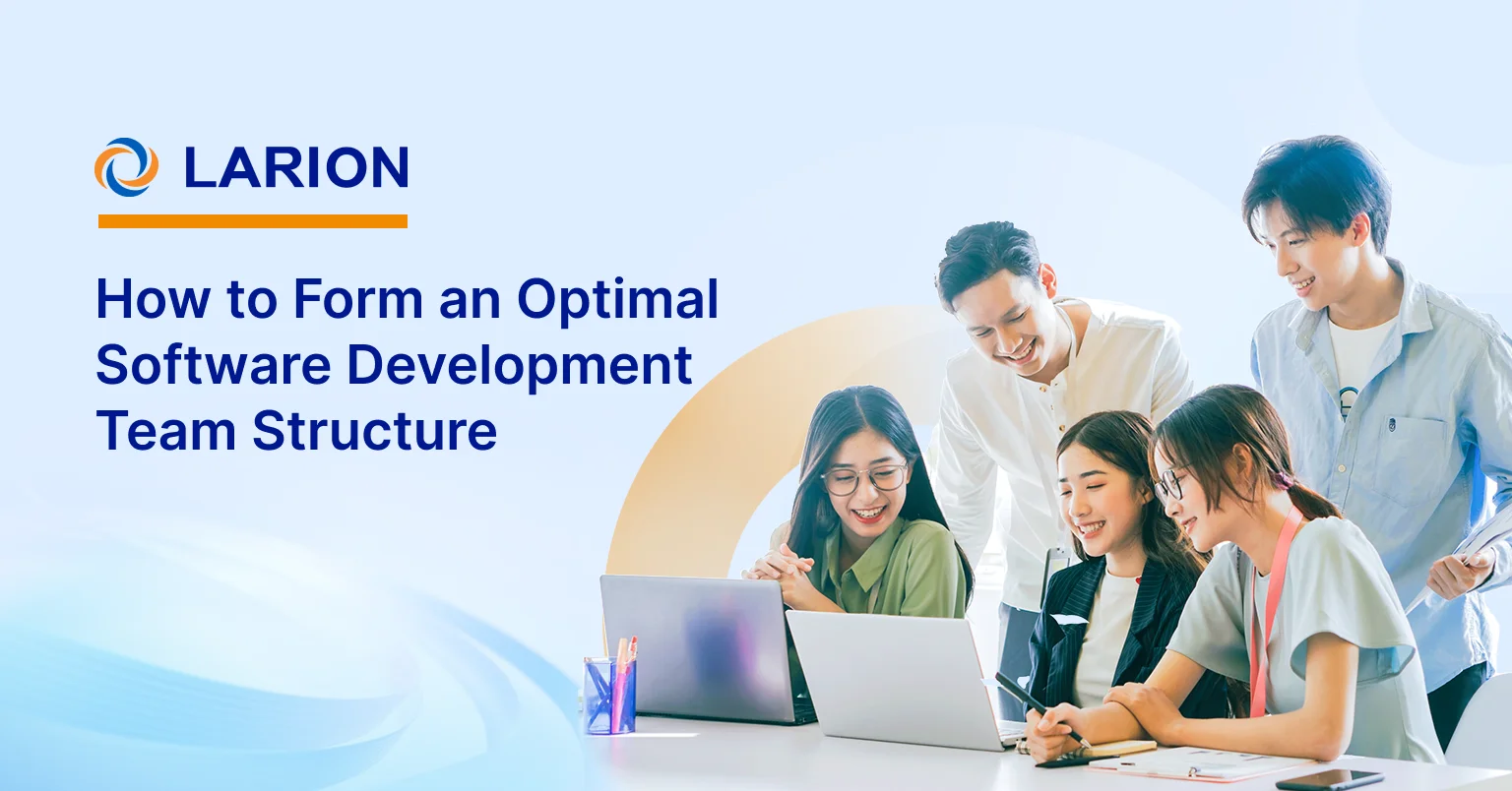 LARION

How to Form an Optimal Software Development Team Structure